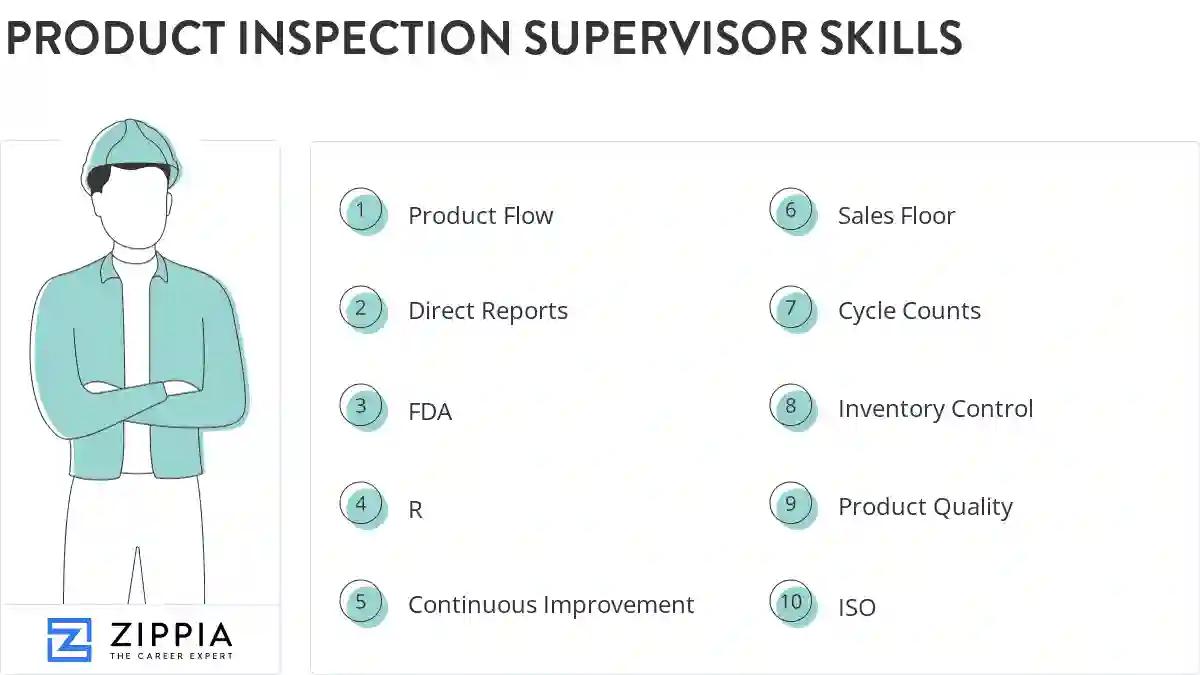 PRODUCT INSPECTION SUPERVISOR SKILLS

1 Product Flow

2 Direct Reports

3 FDA

4 R

5 Continuous Improvement

6 Sales Floor

7 Cycle Counts

8 Inventory Control

9 Product Quality

10 ISO

ZIPPIA
THE CAREER EXPERT